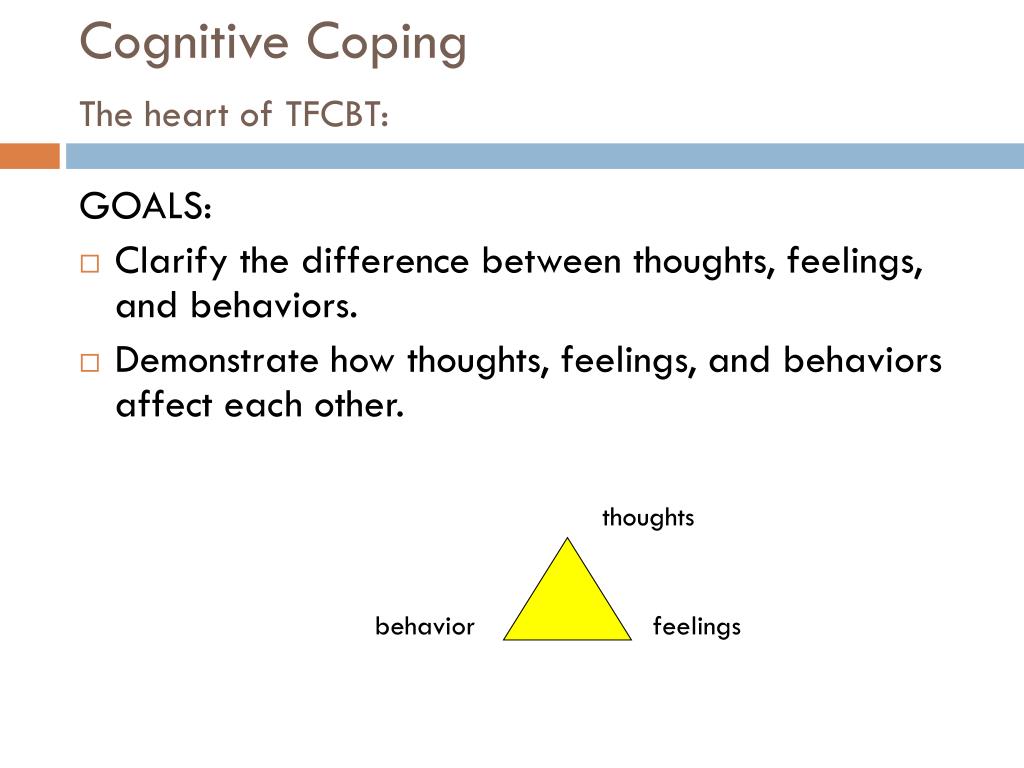 Cognitive Coping

The heart of TFCBT:

GOALS:

□ Clarify the difference between thoughts, feelings, and behaviors.

□ Demonstrate how thoughts, feelings, and behaviors affect each other.

thoughts

behavior

feelings